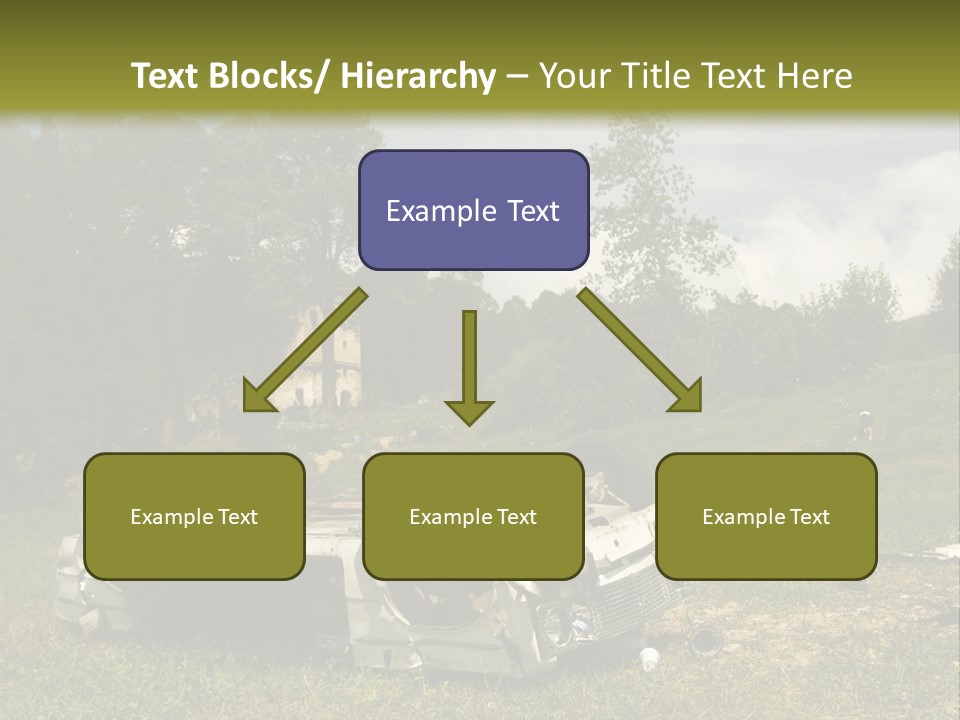 Text Blocks/ Hierarchy – Your Title Text Here

Example Text

Example Text

Example Text

Example Text